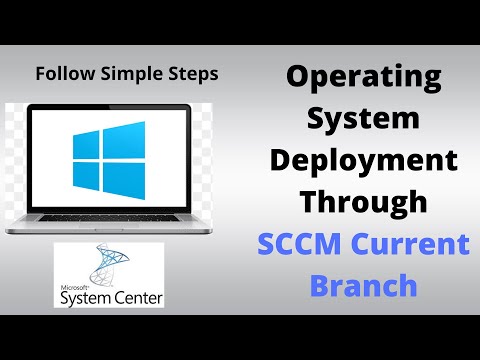 Follow Simple Steps

Microsoft System Center

Operating System Deployment Through SCCM Current Branch